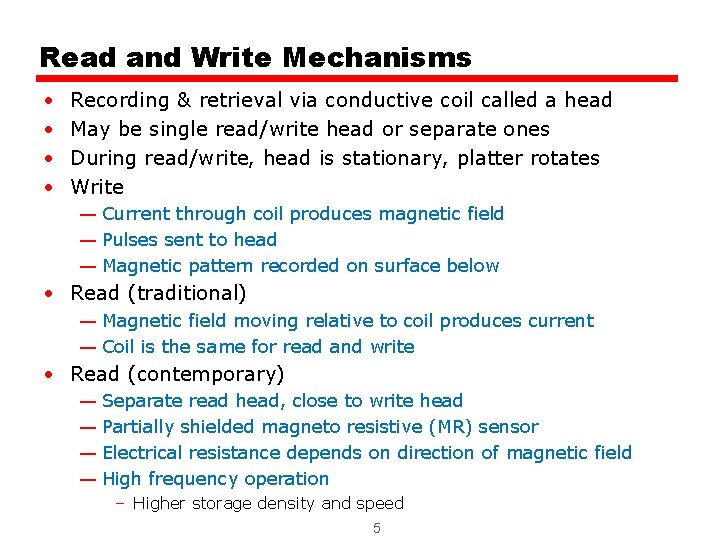 Read and Write Mechanisms

• Recording & retrieval via conductive coil called a head
• May be single read/write head or separate ones
• During read/write, head is stationary, platter rotates
• Write
— Current through coil produces magnetic field
— Pulses sent to head
— Magnetic pattern recorded on surface below
• Read (traditional)
— Magnetic field moving relative to coil produces current
— Coil is the same for read and write
• Read (contemporary)
— Separate read head, close to write head
— Partially shielded magneto resistive (MR) sensor
— Electrical resistance depends on direction of magnetic field
— High frequency operation
– Higher storage density and speed

5